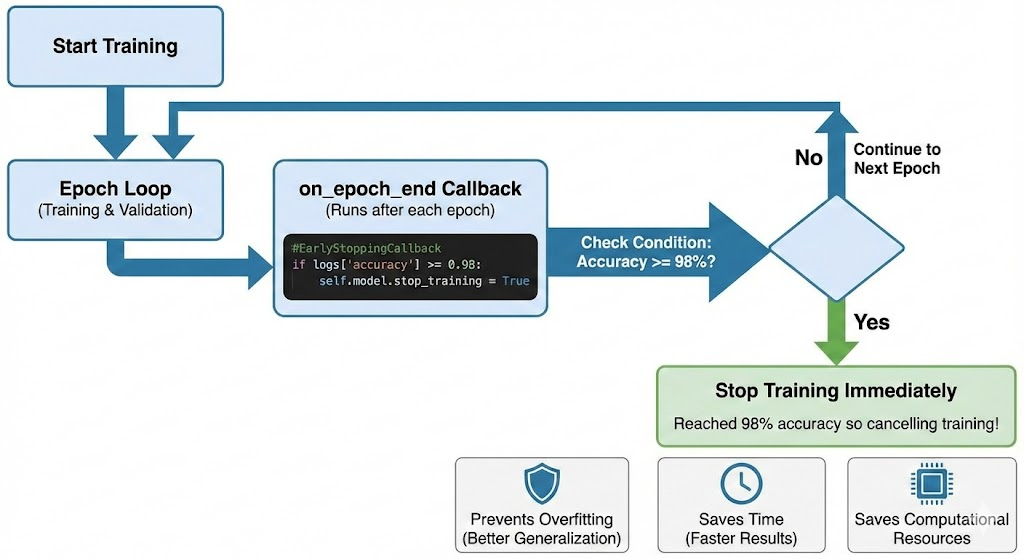 Start Training

Epoch Loop
(Training & Validation)

on_epoch_end Callback
(Runs after each epoch)

#EarlyStoppingCallback
if logs['accuracy'] >= 0.98:
    self.model.stop_training = True

Check Condition:
Accuracy >= 98%?

No

Continue to
Next Epoch

Yes

Stop Training Immediately

Reached 98% accuracy so cancelling training!

Prevents Overfitting
(Better Generalization)

Saves Time
(Faster Results)

Saves Computational
Resources